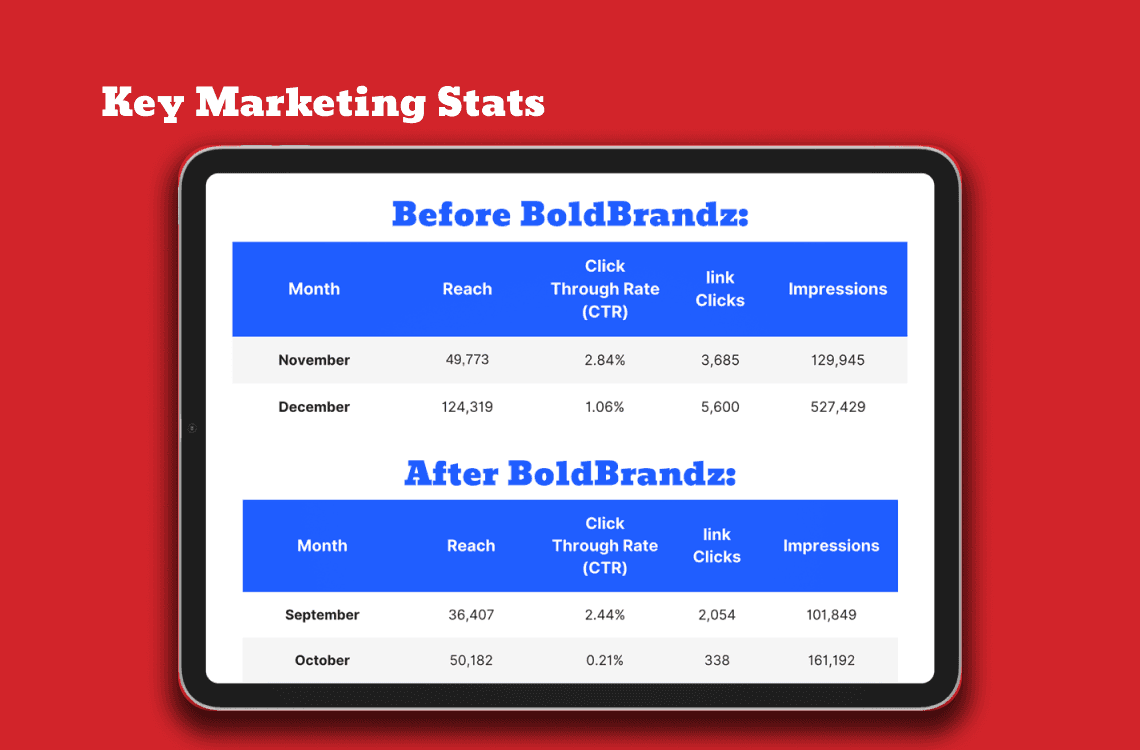 Key Marketing Stats

Before BoldBrandz:

| Month | Reach | Click Through Rate (CTR) | link Clicks | Impressions |
|---|---|---|---|---|
| November | 49,773 | 2.84% | 3,685 | 129,945 |
| December | 124,319 | 1.06% | 5,600 | 527,429 |

After BoldBrandz:

| Month | Reach | Click Through Rate (CTR) | link Clicks | Impressions |
|---|---|---|---|---|
| September | 36,407 | 2.44% | 2,054 | 101,849 |
| October | 50,182 | 0.21% | 338 | 161,192 |